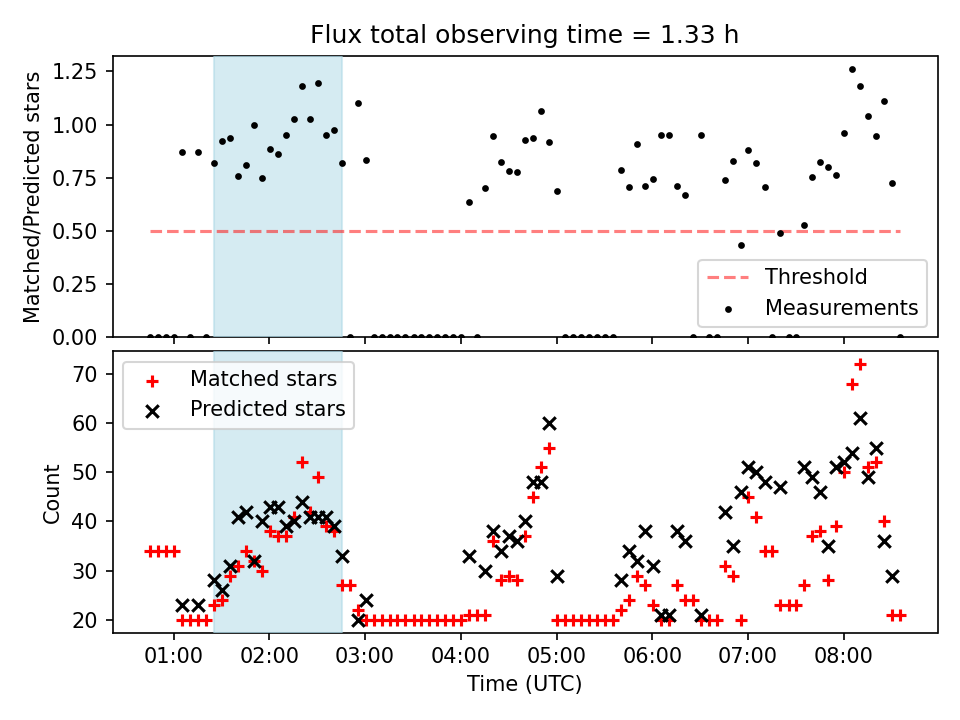 Flux total observing time = 1.33 h

Matched/Predicted stars

1.25
1.00
0.75
0.50
0.25
0.00

Threshold
Measurements

Matched stars
Predicted stars

Count

70
60
50
40
30
20

01:00
02:00
03:00
04:00
05:00
06:00
07:00
08:00

Time (UTC)